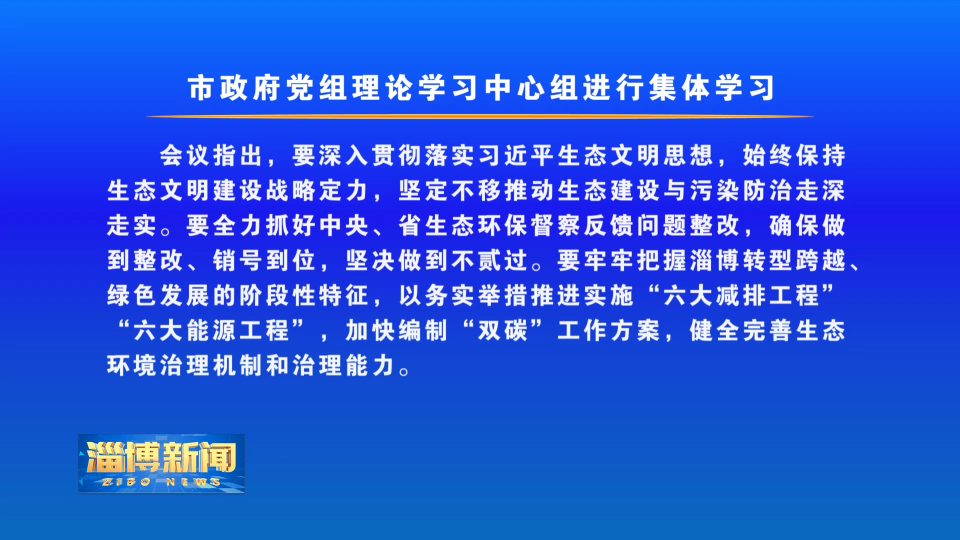 市政府党组理论学习中心组进行集体学习

会议指出，要深入贯彻落实习近平生态文明思想，始终保持生态文明建设战略定力，坚定不移推动生态建设与污染防治走深走实。要全力抓好中央、省生态环保督察反馈问题整改，确保做到整改、销号到位，坚决做到不贰过。要牢牢把握淄博转型跨越、绿色发展的阶段性特征，以务实举措推进实施“六大减排工程”“六大能源工程”，加快编制“双碳”工作方案，健全完善生态环境治理机制和治理能力。

淄博新闻
ZIBO NEWS